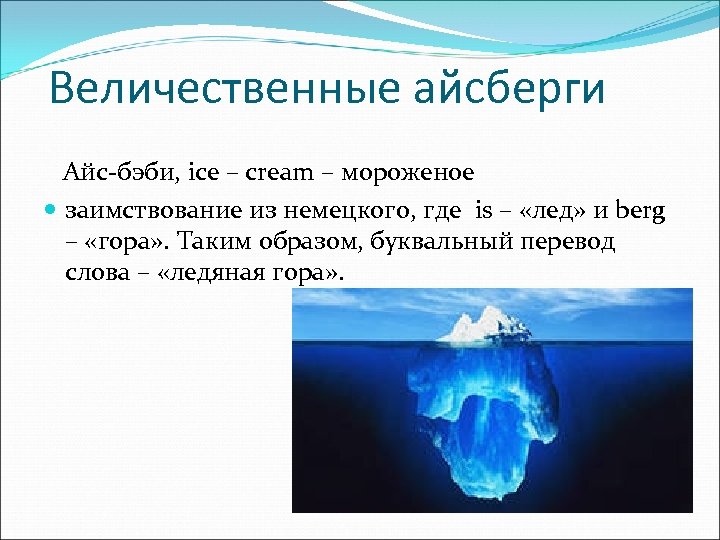 Величественные айсберги

Айс-бэби, ice – cream – мороженое

заимствование из немецкого, где is – «лед» и berg – «гора». Таким образом, буквальный перевод слова – «ледяная гора».